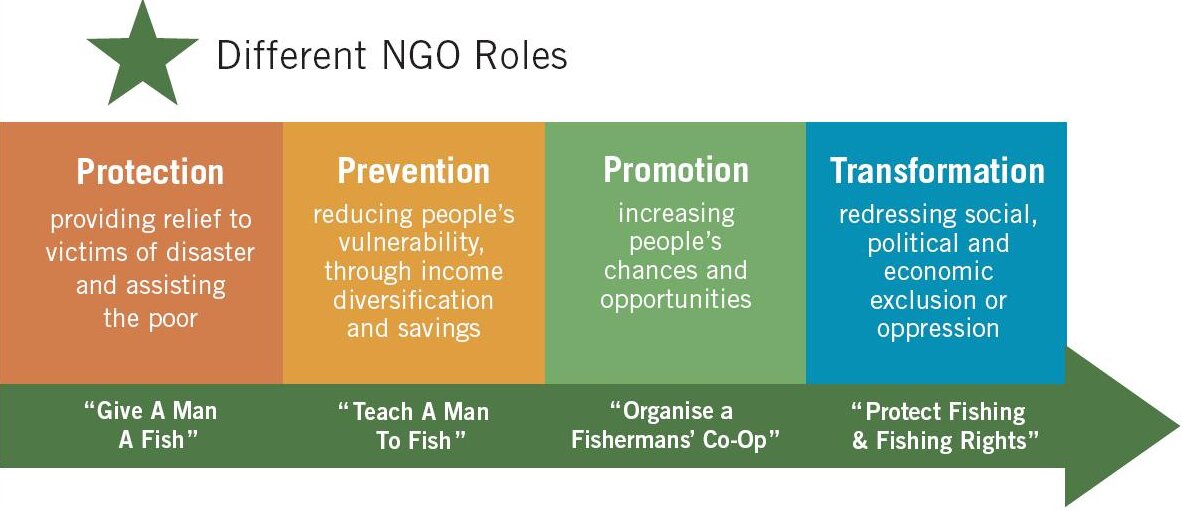 Different NGO Roles

Protection
providing relief to victims of disaster and assisting the poor

Prevention
reducing people's vulnerability, through income diversification and savings

Promotion
increasing people's chances and opportunities

Transformation
redressing social, political and economic exclusion or oppression

"Give A Man A Fish"

"Teach A Man To Fish"

"Organise a Fishermans' Co-Op"

"Protect Fishing & Fishing Rights"